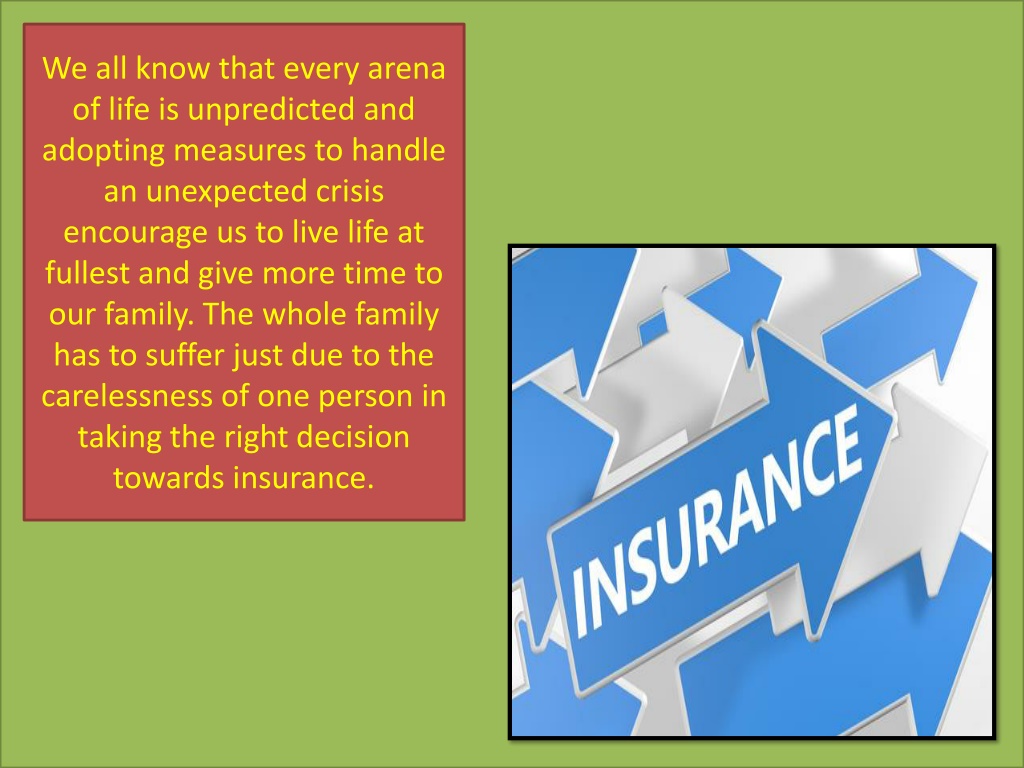 We all know that every arena of life is unpredicted and adopting measures to handle an unexpected crisis encourage us to live life at fullest and give more time to our family. The whole family has to suffer just due to the carelessness of one person in taking the right decision towards insurance.

INSURANCE